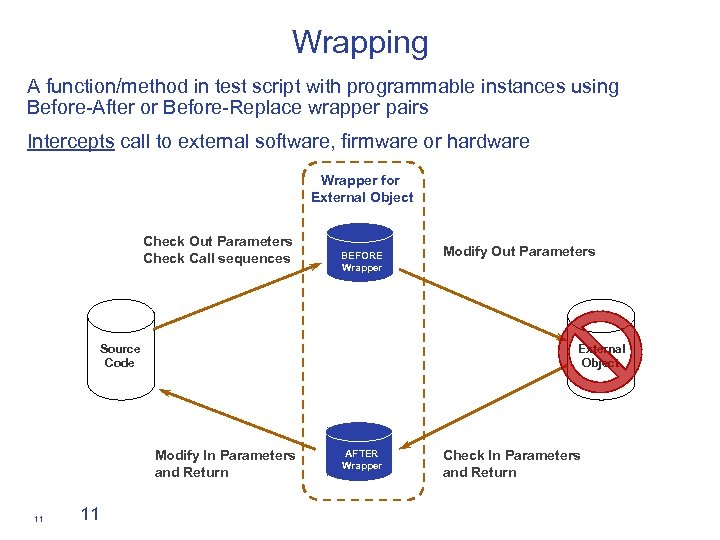 Wrapping

A function/method in test script with programmable instances using Before-After or Before-Replace wrapper pairs

Intercepts call to external software, firmware or hardware

Wrapper for External Object

Check Out Parameters
Check Call sequences

BEFORE Wrapper

Modify Out Parameters

Source Code

External Object

Modify In Parameters and Return

AFTER Wrapper

Check In Parameters and Return

11

11